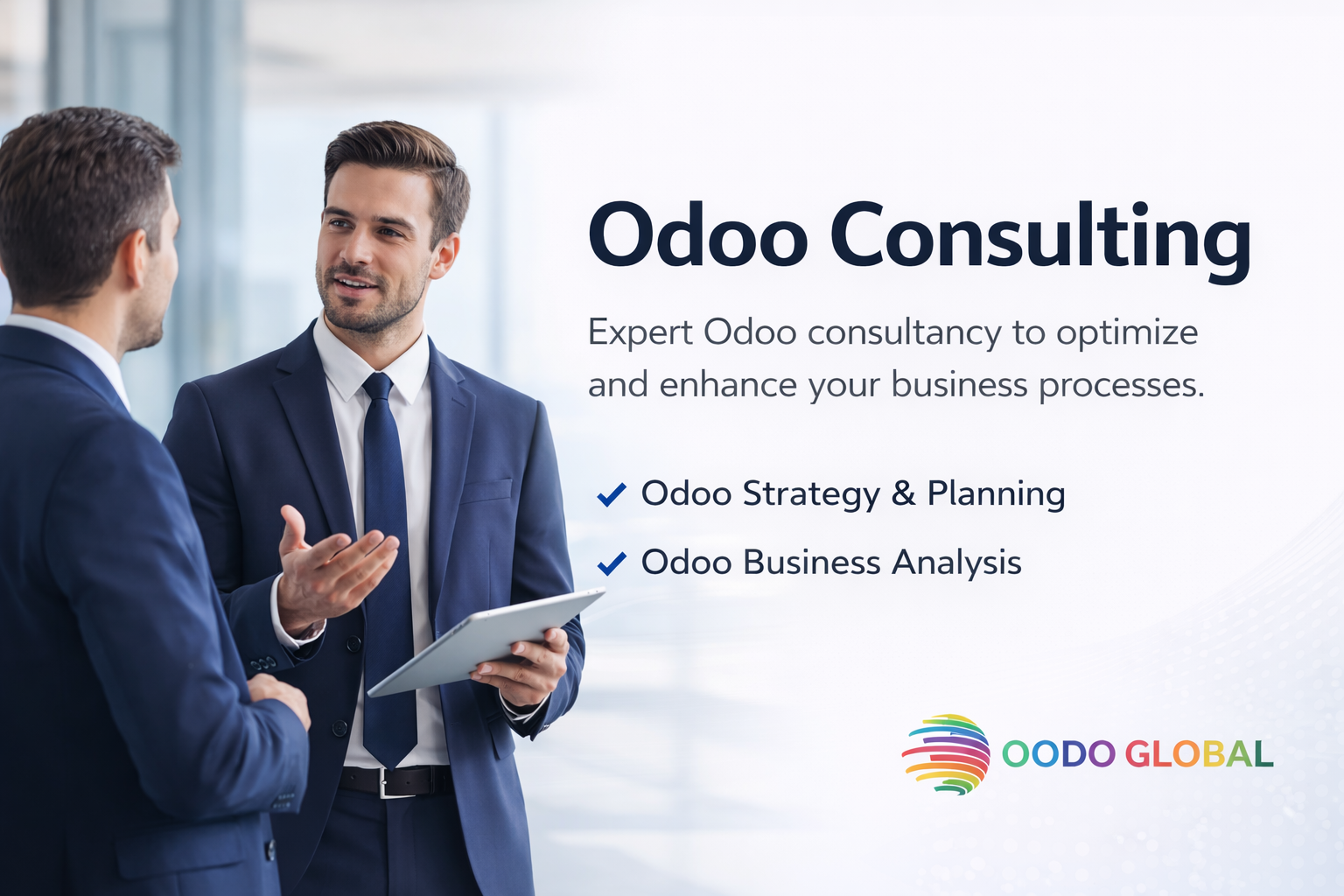 Odoo Consulting

Expert Odoo consultancy to optimize and enhance your business processes.

✓ Odoo Strategy & Planning
✓ Odoo Business Analysis

OODO GLOBAL